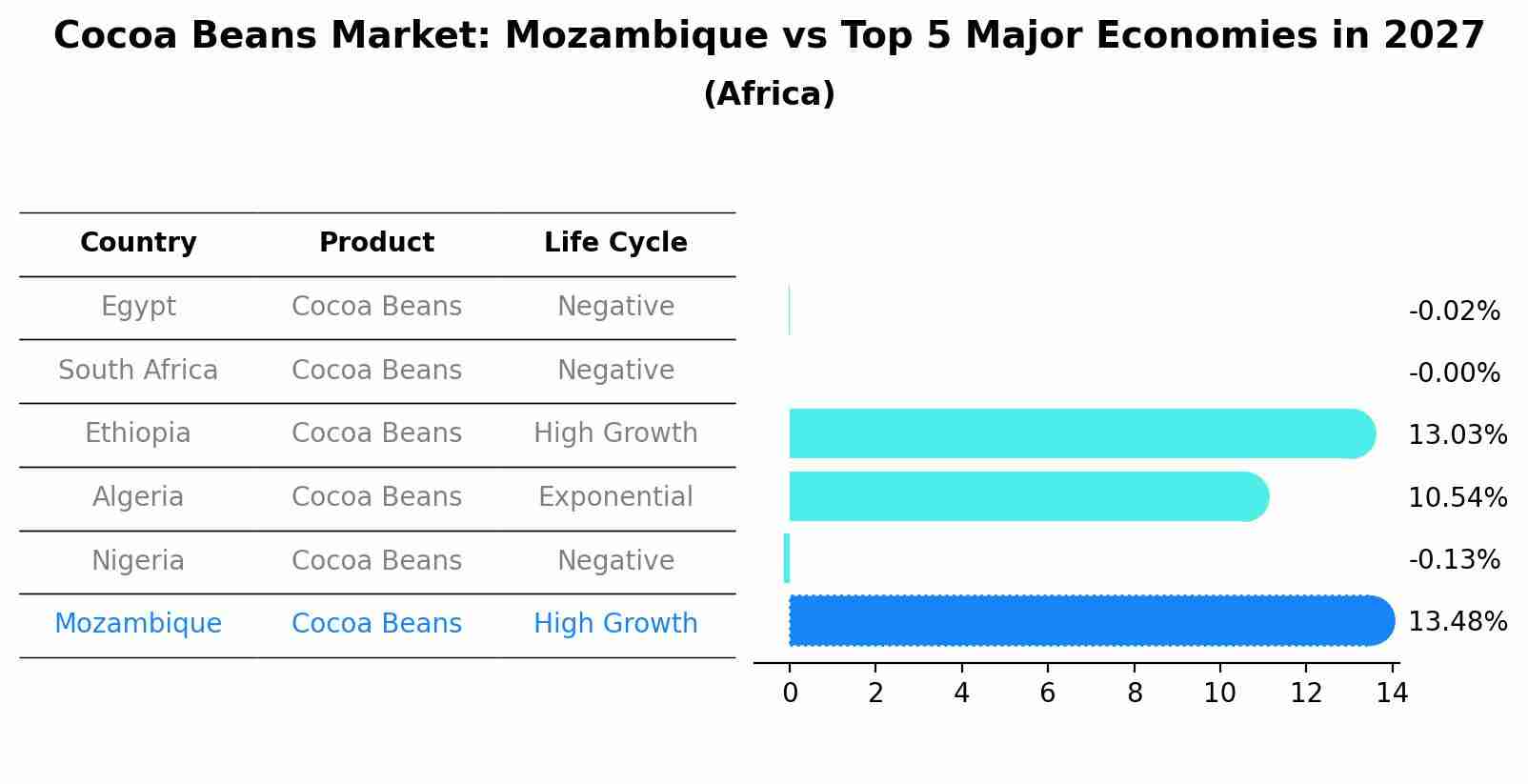 Cocoa Beans Market: Mozambique vs Top 5 Major Economies in 2027
(Africa)

| Country | Product | Life Cycle |
|---|---|---|
| Egypt | Cocoa Beans | Negative |
| South Africa | Cocoa Beans | Negative |
| Ethiopia | Cocoa Beans | High Growth |
| Algeria | Cocoa Beans | Exponential |
| Nigeria | Cocoa Beans | Negative |
| Mozambique | Cocoa Beans | High Growth |

-0.02%
-0.00%
13.03%
10.54%
-0.13%
13.48%

0 2 4 6 8 10 12 14